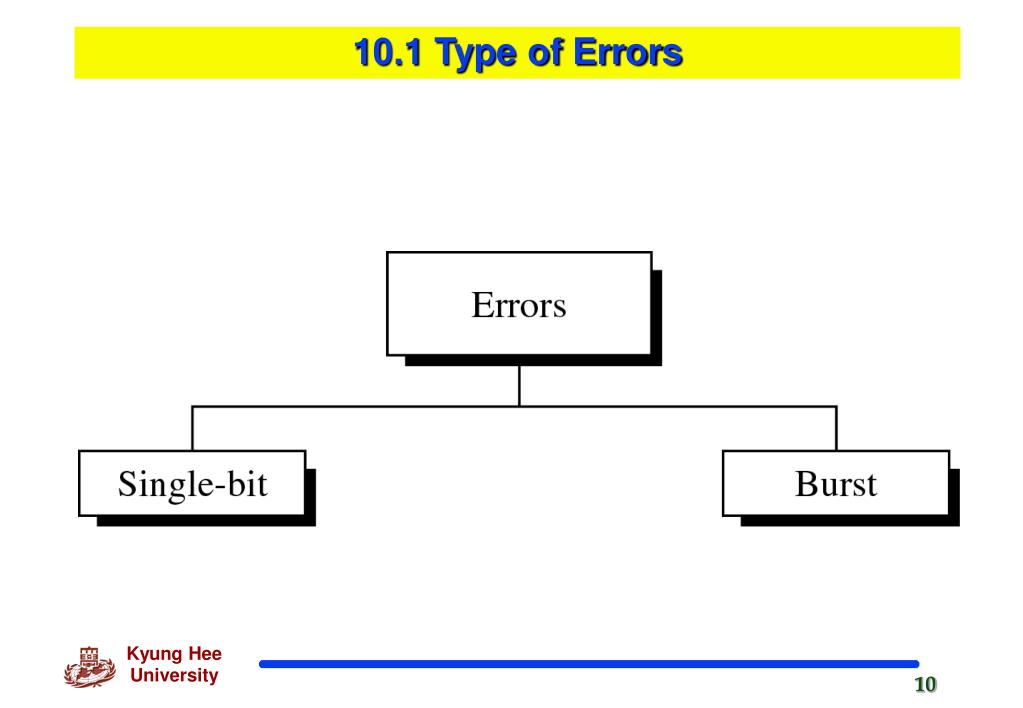 10.1 Type of Errors

Errors

Single-bit

Burst

Kyung Hee University

10